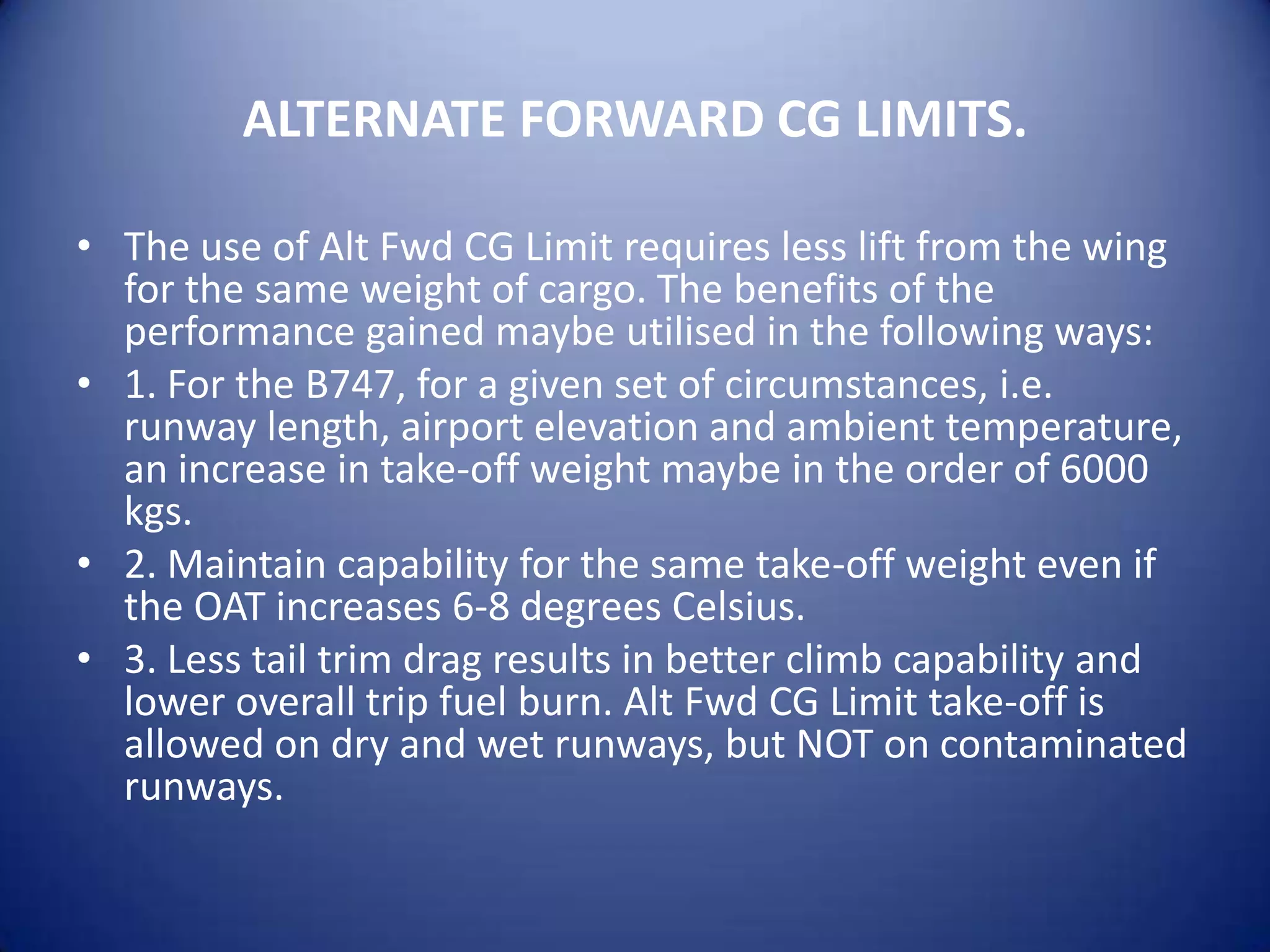 ALTERNATE FORWARD CG LIMITS.

• The use of Alt Fwd CG Limit requires less lift from the wing for the same weight of cargo. The benefits of the performance gained maybe utilised in the following ways:

• 1. For the B747, for a given set of circumstances, i.e. runway length, airport elevation and ambient temperature, an increase in take-off weight maybe in the order of 6000 kgs.

• 2. Maintain capability for the same take-off weight even if the OAT increases 6-8 degrees Celsius.

• 3. Less tail trim drag results in better climb capability and lower overall trip fuel burn. Alt Fwd CG Limit take-off is allowed on dry and wet runways, but NOT on contaminated runways.